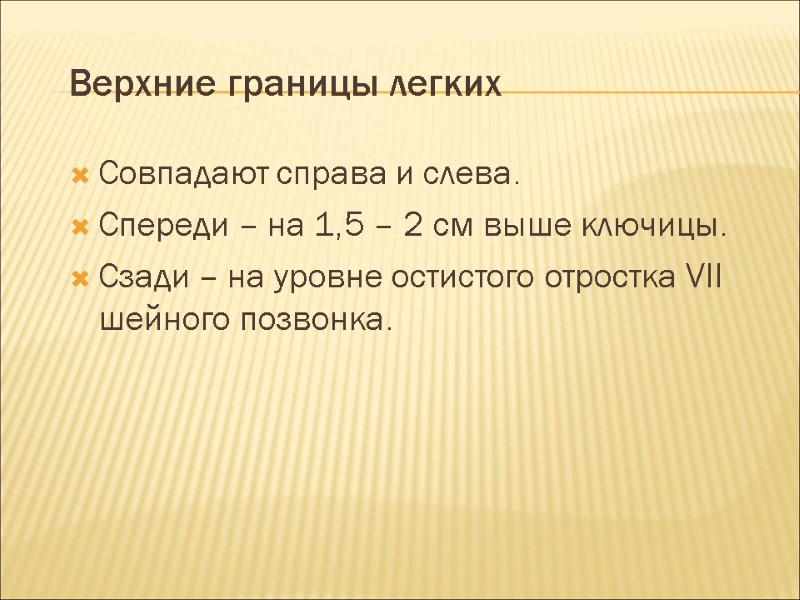 Верхние границы легких

Совпадают справа и слева.

Спереди – на 1,5 – 2 см выше ключицы.

Сзади – на уровне остистого отростка VII шейного позвонка.